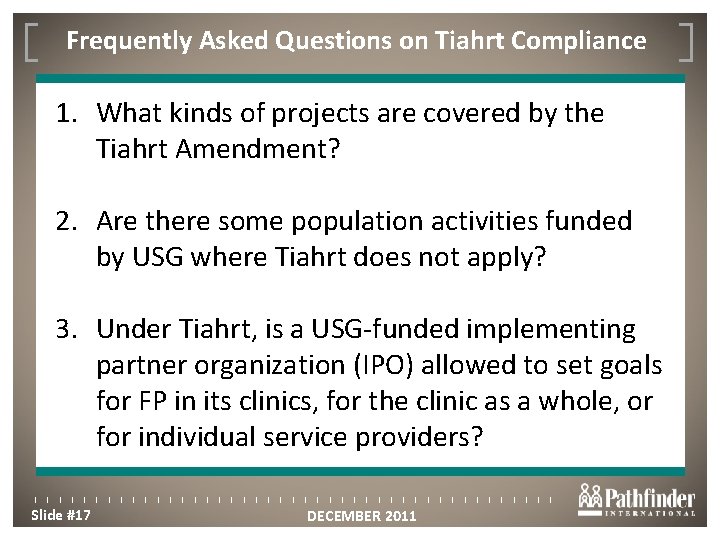 Frequently Asked Questions on Tiahrt Compliance

1. What kinds of projects are covered by the Tiahrt Amendment?

2. Are there some population activities funded by USG where Tiahrt does not apply?

3. Under Tiahrt, is a USG-funded implementing partner organization (IPO) allowed to set goals for FP in its clinics, for the clinic as a whole, or for individual service providers?

Slide #17

DECEMBER 2011

Pathfinder INTERNATIONAL